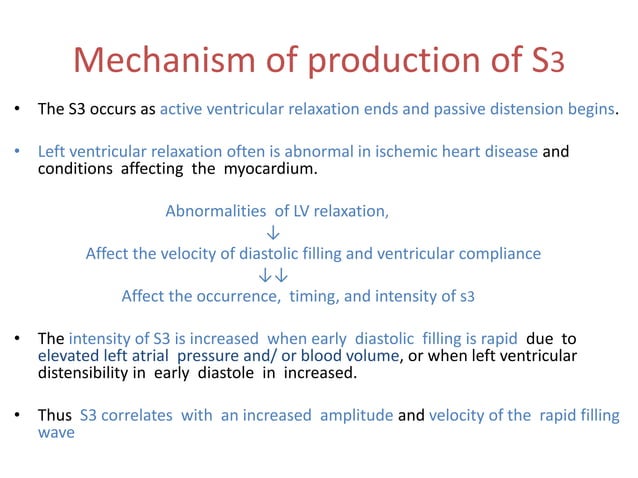 Mechanism of production of S3

• The S3 occurs as active ventricular relaxation ends and passive distension begins.

• Left ventricular relaxation often is abnormal in ischemic heart disease and conditions affecting the myocardium.

Abnormalities of LV relaxation,
↓
Affect the velocity of diastolic filling and ventricular compliance
↓↓
Affect the occurrence, timing, and intensity of s3

• The intensity of S3 is increased when early diastolic filling is rapid due to elevated left atrial pressure and/ or blood volume, or when left ventricular distensibility in early diastole in increased.

• Thus S3 correlates with an increased amplitude and velocity of the rapid filling wave